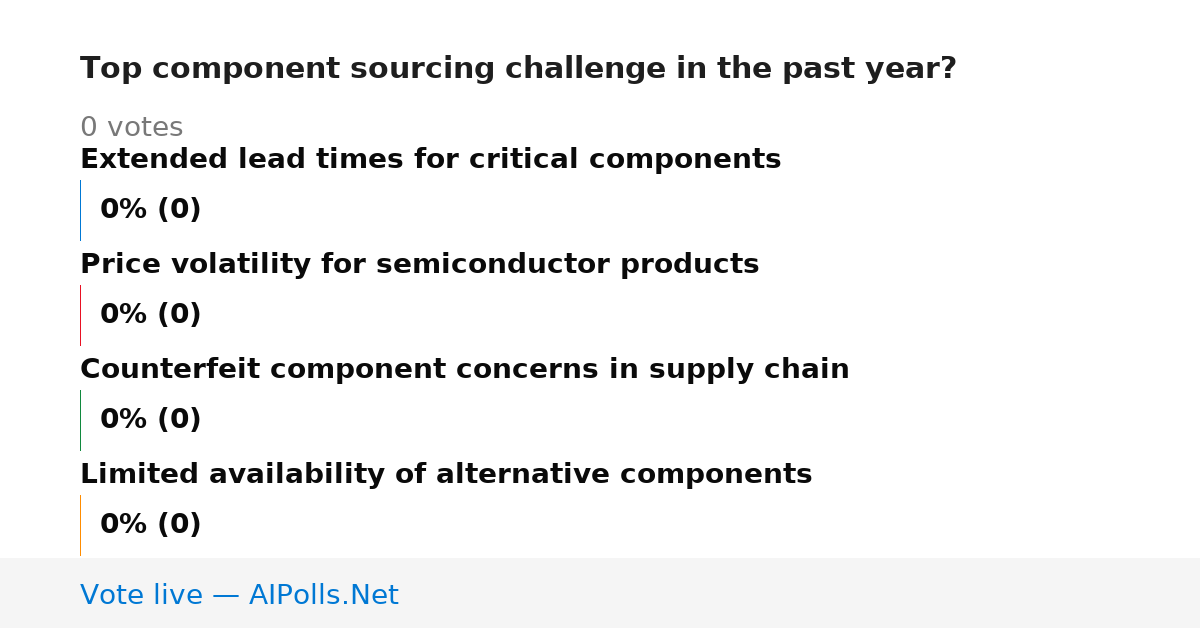 Top component sourcing challenge in the past year?

0 votes

Extended lead times for critical components

0% (0)

Price volatility for semiconductor products

0% (0)

Counterfeit component concerns in supply chain

0% (0)

Limited availability of alternative components

0% (0)

Vote live — AIPolls.Net